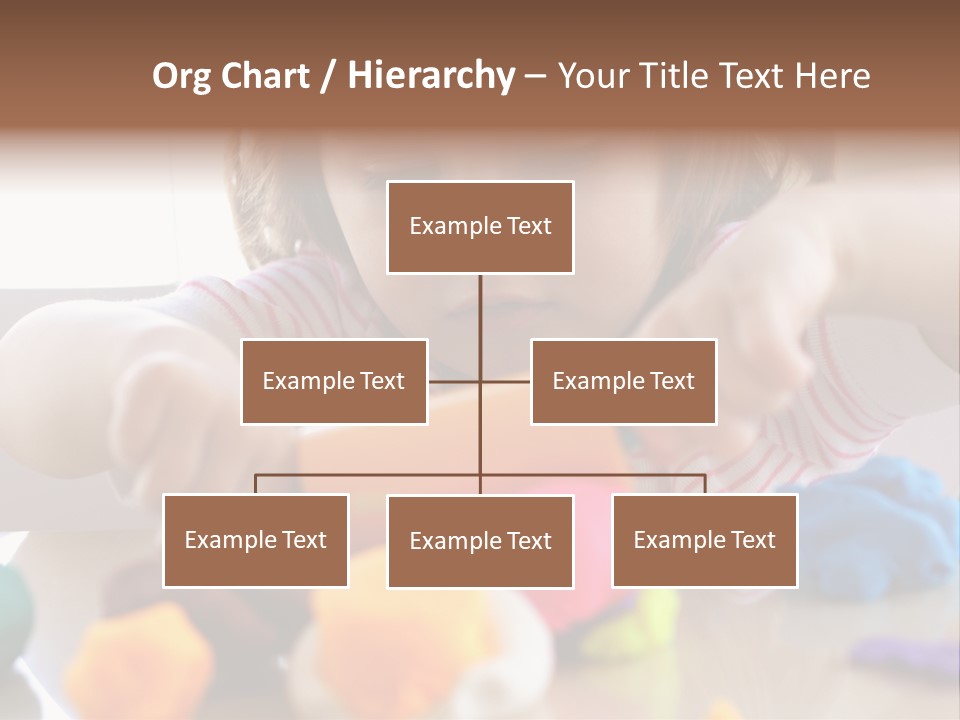 Org Chart / Hierarchy – Your Title Text Here

Example Text

Example Text

Example Text

Example Text

Example Text

Example Text